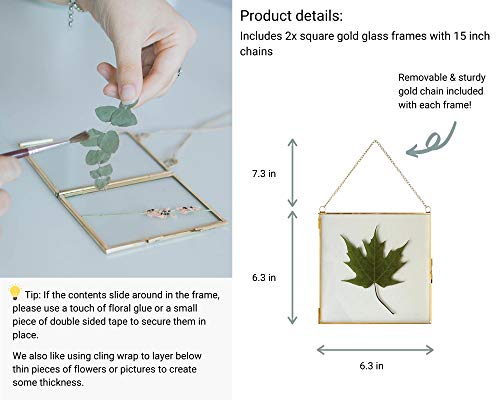 Tip: If the contents slide around in the frame, please use a touch of floral glue or a small piece of double sided tape to secure them in place.

We also like using cling wrap to layer below thin pieces of flowers or pictures to create some thickness.

Product details:

Includes 2x square gold glass frames with 15 inch chains

Removable & sturdy gold chain included with each frame!

7.3 in

6.3 in

6.3 in